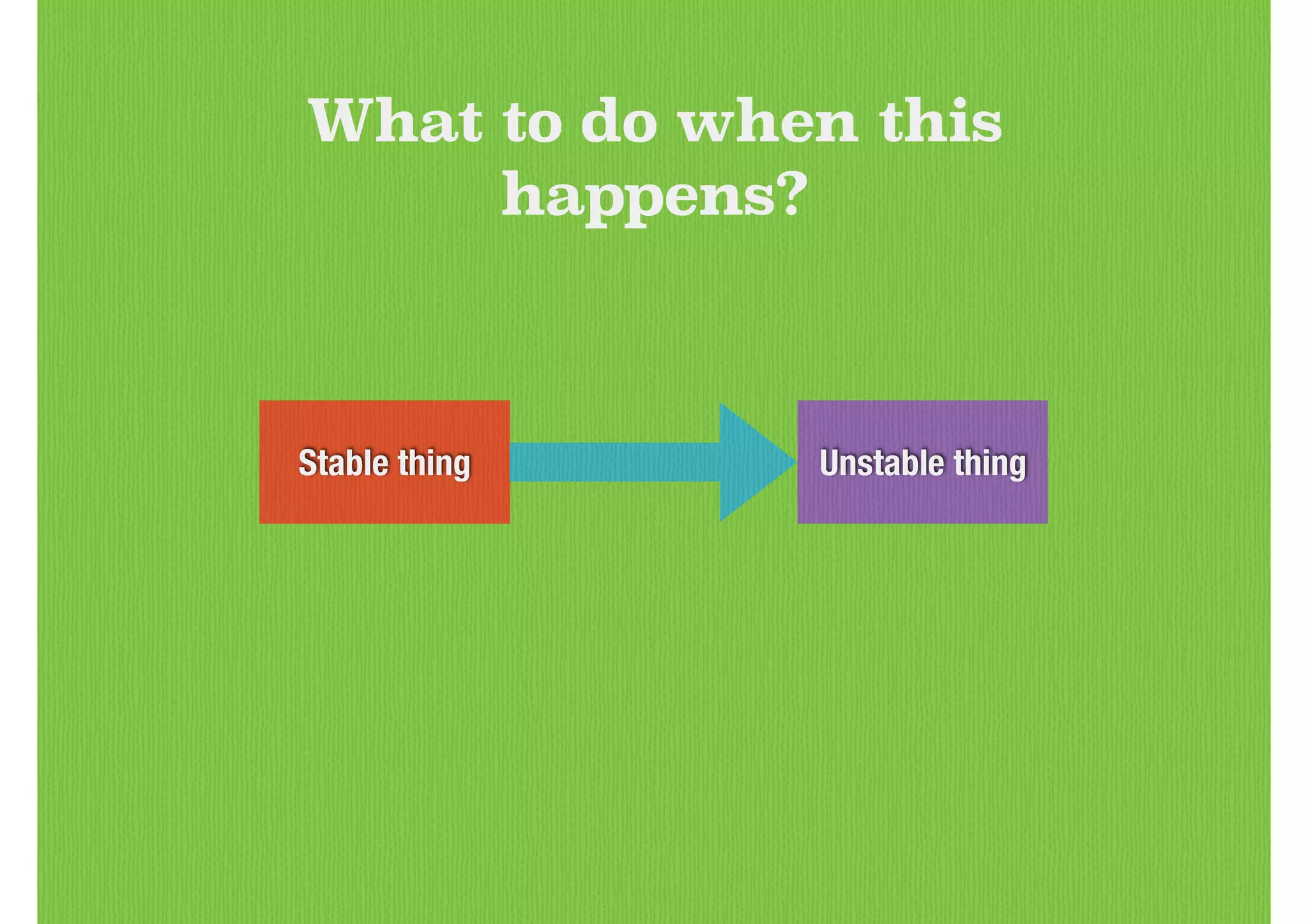 What to do when this happens?

Stable thing

Unstable thing